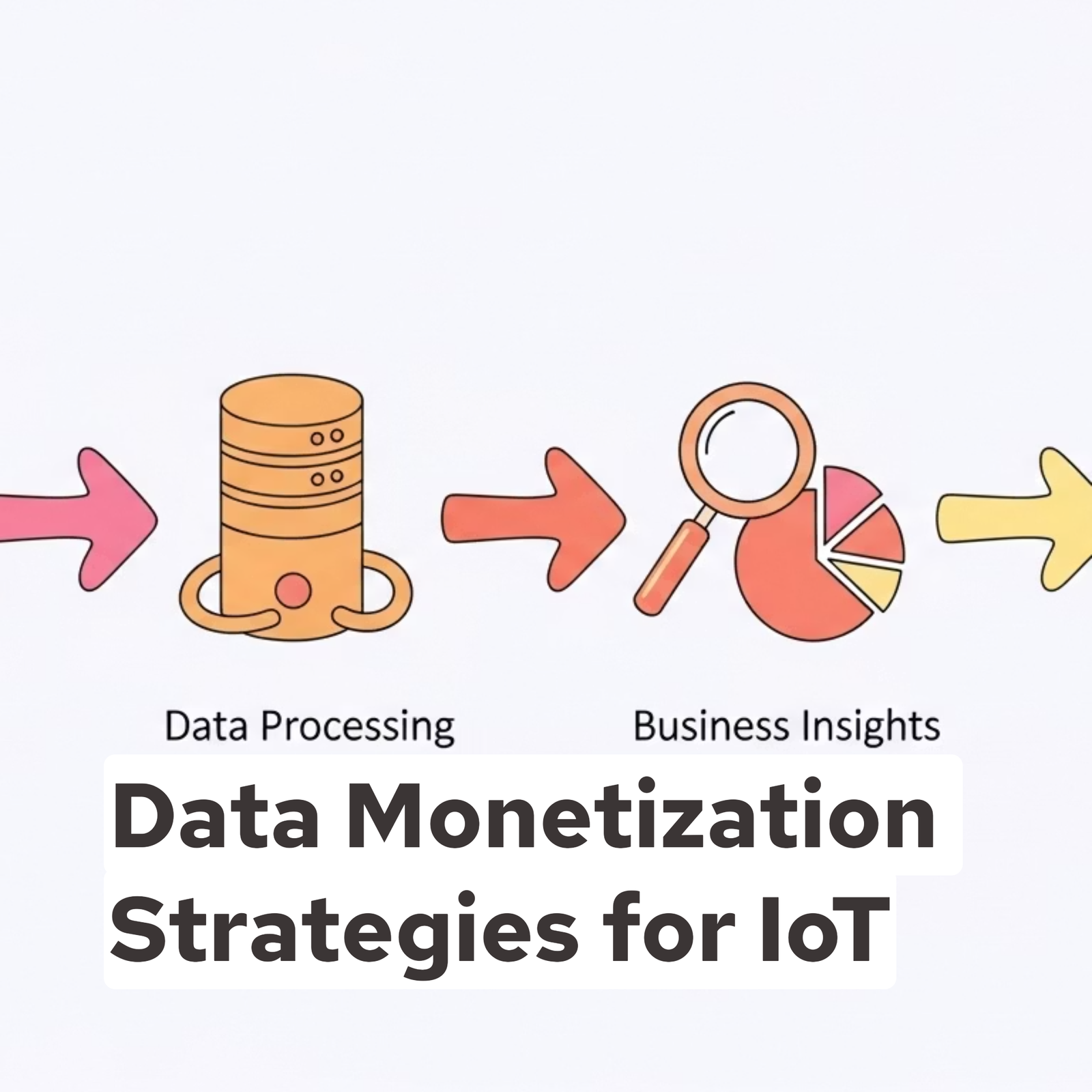 Data Processing

Business Insights

Data Monetization Strategies for IoT